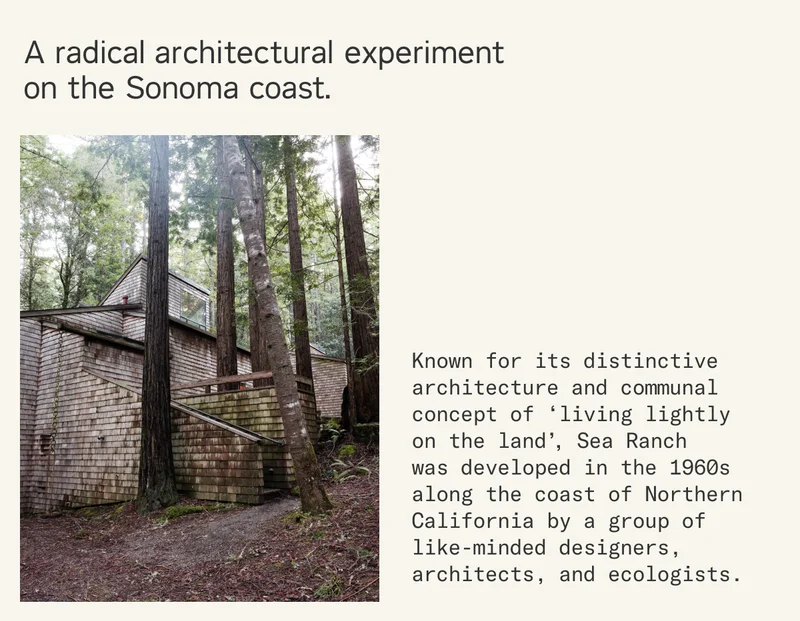 A radical architectural experiment on the Sonoma coast.

Known for its distinctive architecture and communal concept of ‘living lightly on the land’, Sea Ranch was developed in the 1960s along the coast of Northern California by a group of like-minded designers, architects, and ecologists.